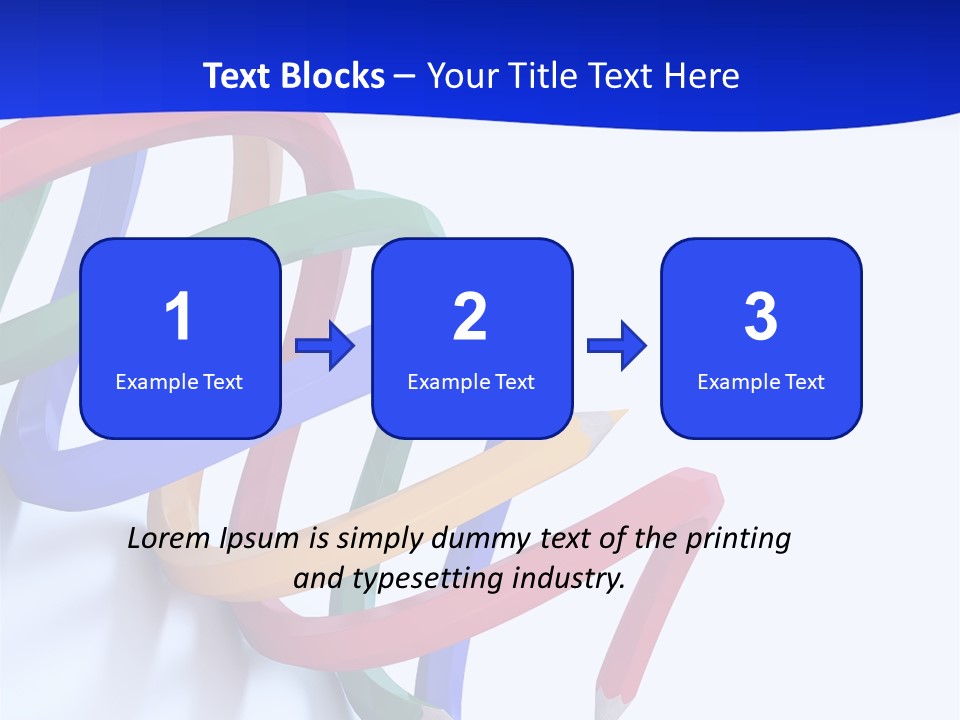 Text Blocks – Your Title Text Here

1
Example Text

2
Example Text

3
Example Text

Lorem Ipsum is simply dummy text of the printing and typesetting industry.